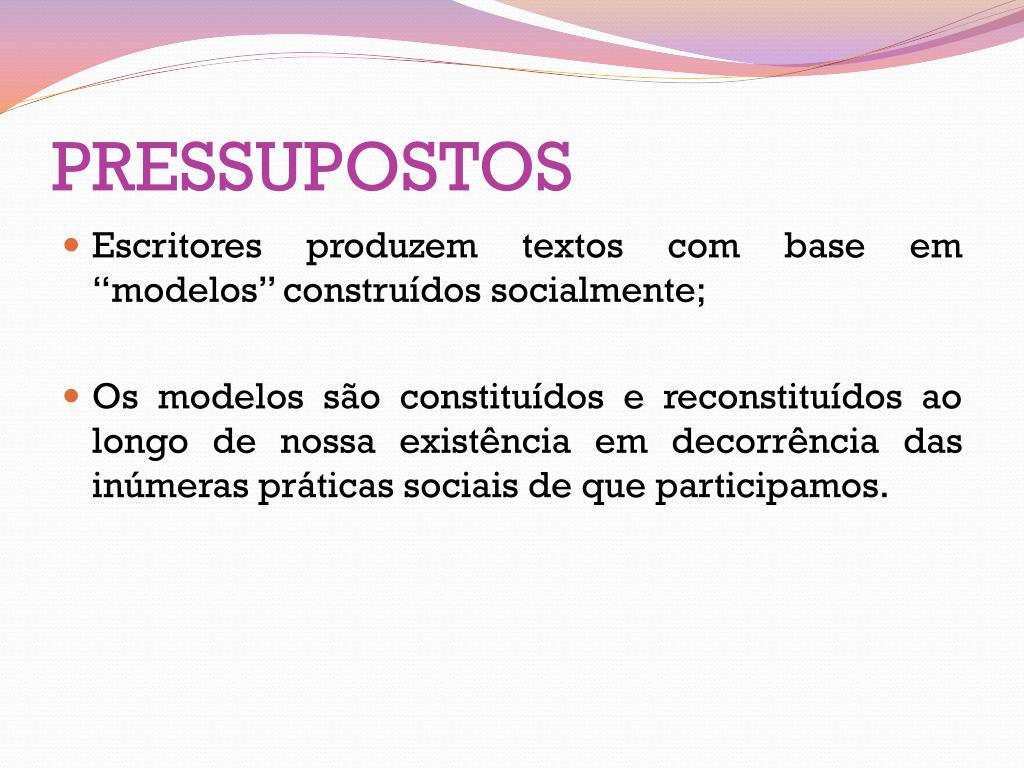 PRESSUPOSTOS

Escritores produzem textos com base em “modelos” construídos socialmente;

Os modelos são constituídos e reconstituídos ao longo de nossa existência em decorrência das inúmeras práticas sociais de que participamos.